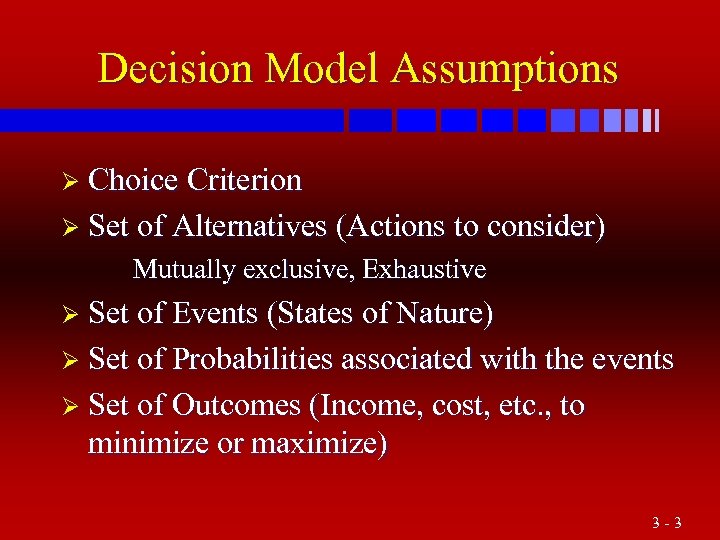 Decision Model Assumptions

➢ Choice Criterion

➢ Set of Alternatives (Actions to consider)

Mutually exclusive, Exhaustive

➢ Set of Events (States of Nature)

➢ Set of Probabilities associated with the events

➢ Set of Outcomes (Income, cost, etc., to minimize or maximize)

3 - 3